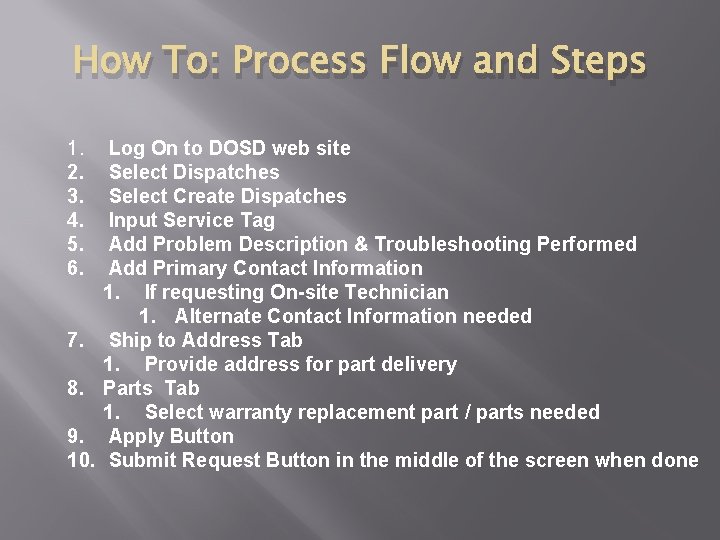 How To: Process Flow and Steps

1. Log On to DOSD web site
2. Select Dispatches
3. Select Create Dispatches
4. Input Service Tag
5. Add Problem Description & Troubleshooting Performed
6. Add Primary Contact Information
   1. If requesting On-site Technician
      1. Alternate Contact Information needed
7. Ship to Address Tab
   1. Provide address for part delivery
8. Parts Tab
   1. Select warranty replacement part / parts needed
9. Apply Button
10. Submit Request Button in the middle of the screen when done